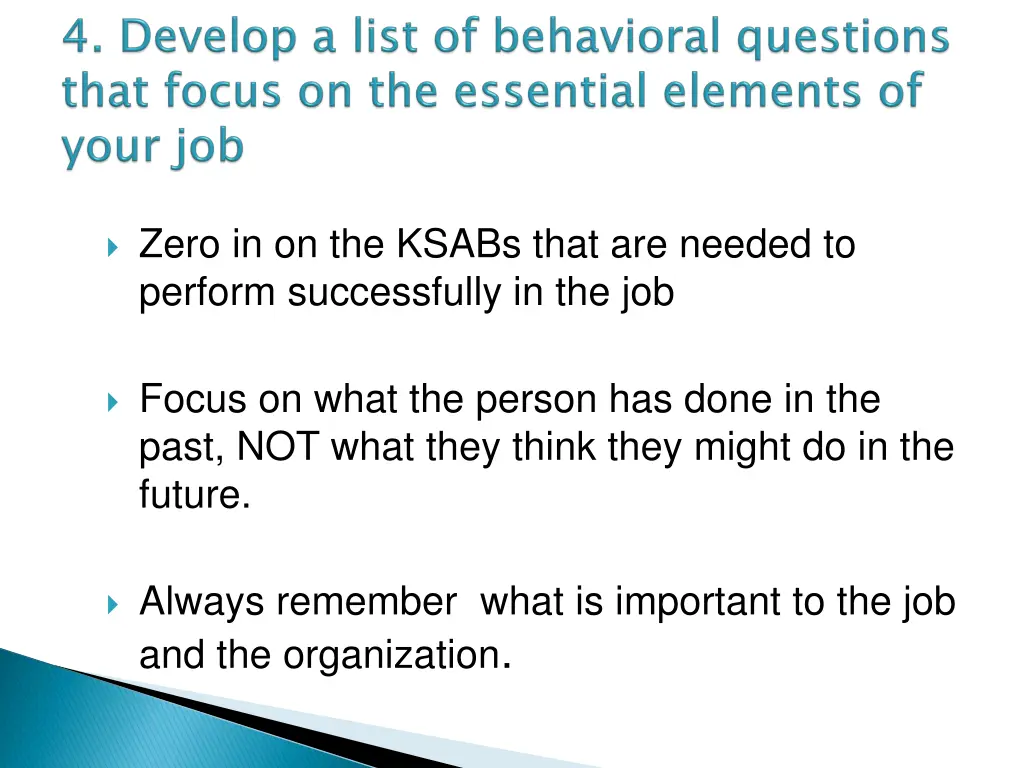 4. Develop a list of behavioral questions that focus on the essential elements of your job

Zero in on the KSABs that are needed to perform successfully in the job

Focus on what the person has done in the past, NOT what they think they might do in the future.

Always remember  what is important to the job and the organization.